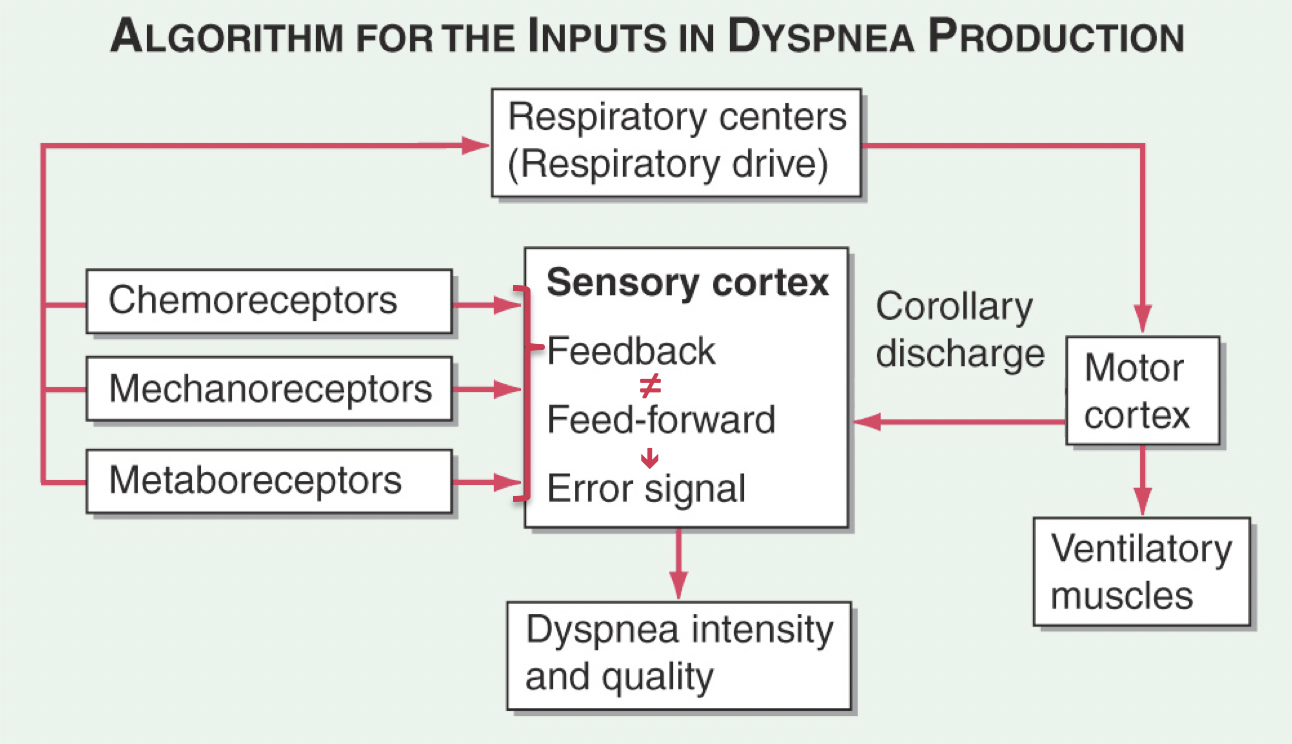 ALGORITHM FOR THE INPUTS IN DYSPNEA PRODUCTION

Respiratory centers (Respiratory drive)

Chemoreceptors

Mechanoreceptors

Metaboreceptors

Sensory cortex

Feedback
$\neq$
Feed-forward
Error signal

Corollary discharge

Motor cortex

Ventilatory muscles

Dyspnea intensity and quality